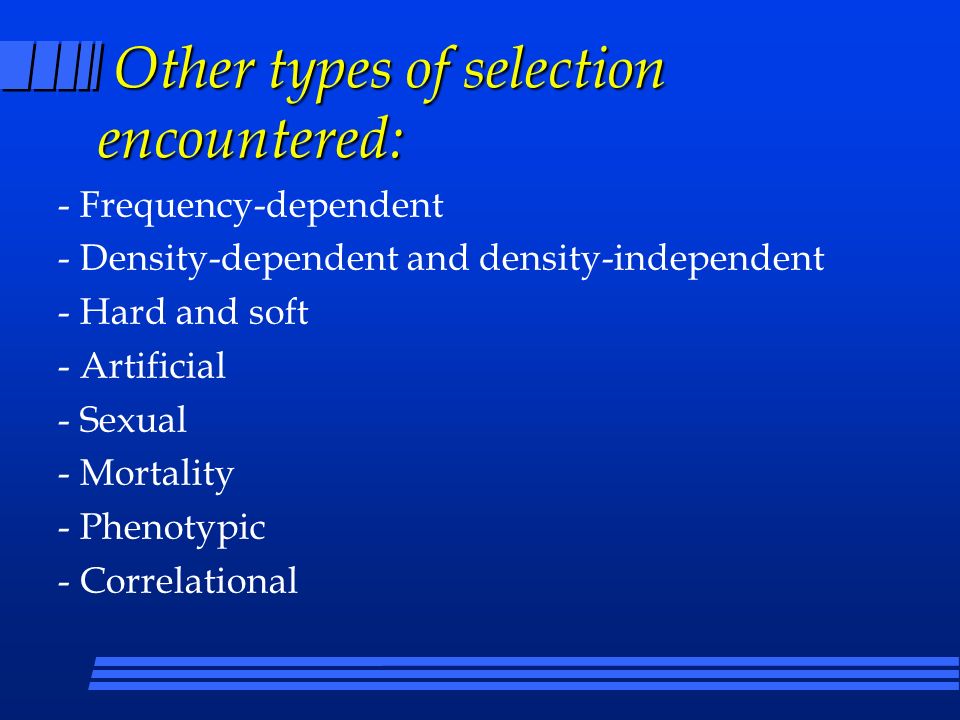 Other types of selection encountered:

- Frequency-dependent
- Density-dependent and density-independent
- Hard and soft
- Artificial
- Sexual
- Mortality
- Phenotypic
- Correlational